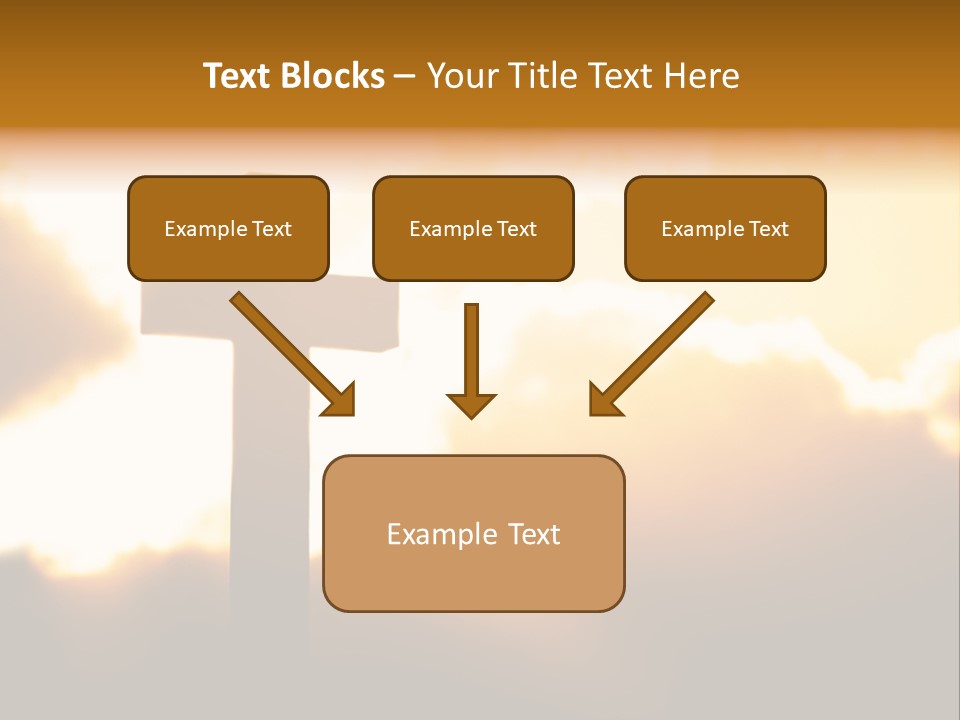 Text Blocks – Your Title Text Here

Example Text

Example Text

Example Text

Example Text